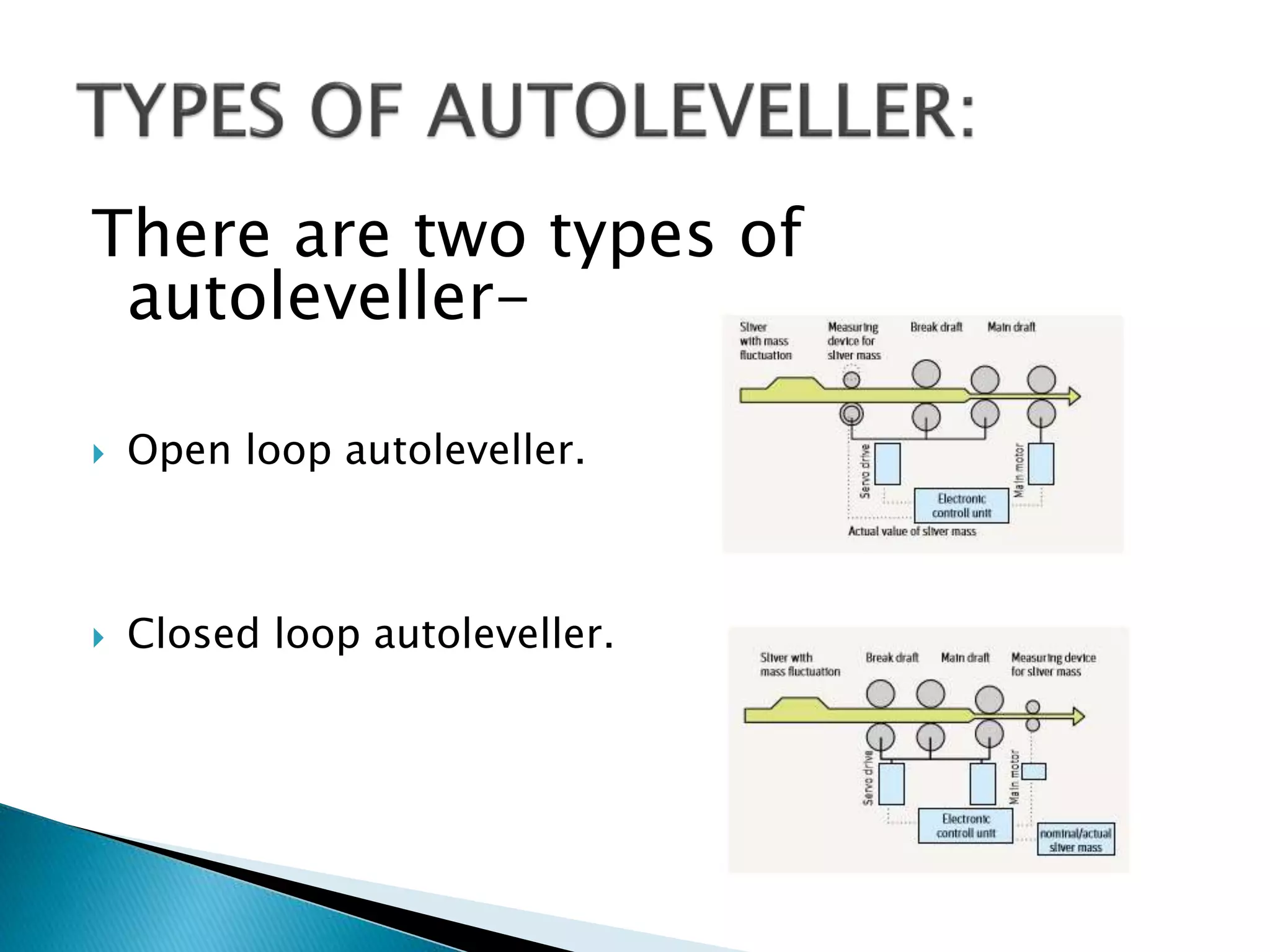 TYPES OF AUTOLEVELLER:

There are two types of autoleveller–

Open loop autoleveller.

Closed loop autoleveller.

Sliver with mass fluctuation

Measuring device for sliver mass

Break draft

Main draft

Servo drive

Main motor

Electronic controll unit

Actual value of sliver mass

Sliver with mass fluctuation

Break draft

Main draft

Measuring device for sliver mass

Servo drive

Main motor

Electronic controll unit

nominal/actual sliver mass